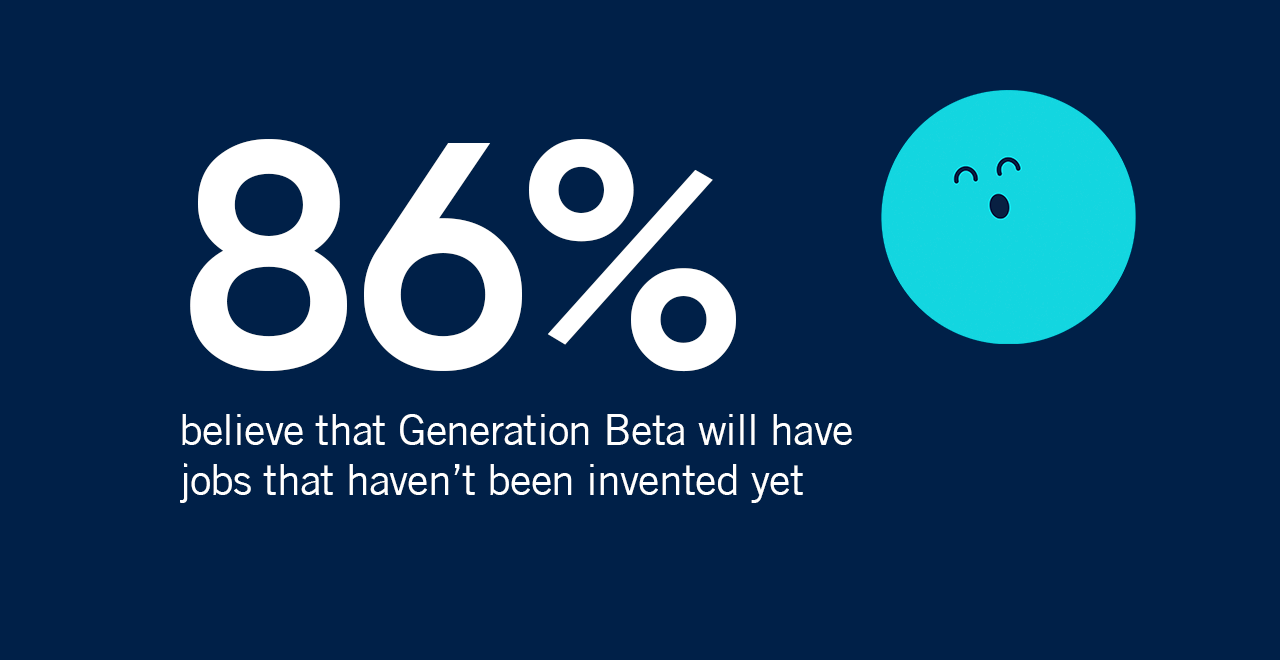 86%

believe that Generation Beta will have jobs that haven’t been invented yet